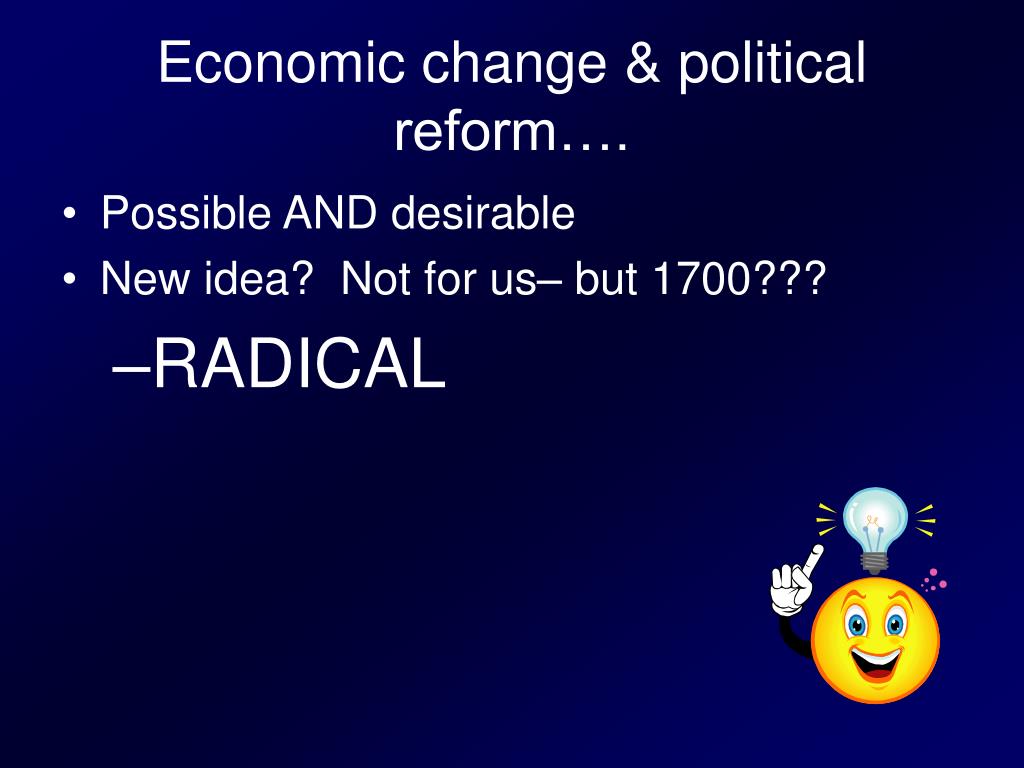 Economic change & political reform….

• Possible AND desirable
• New idea?  Not for us– but 1700???
–RADICAL